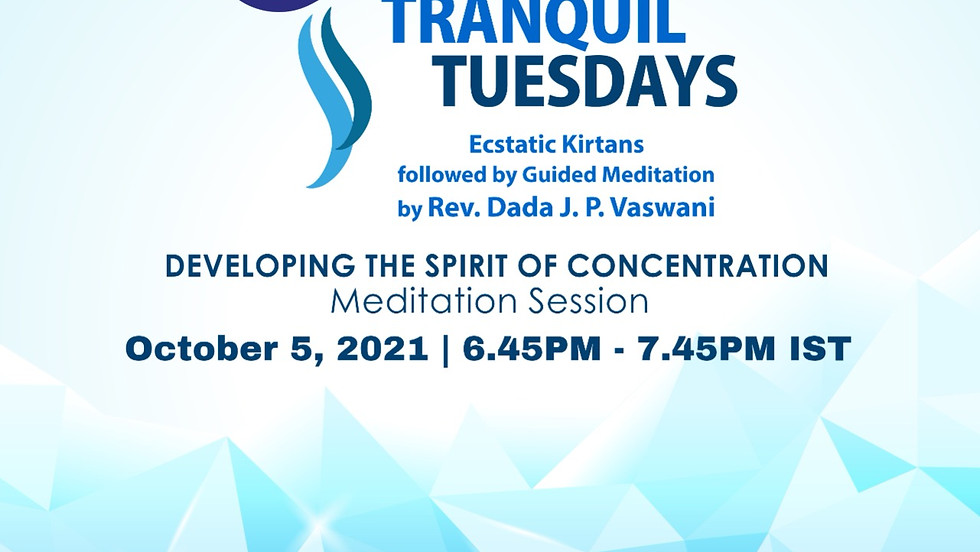 TRANQUIL TUESDAYS

Ecstatic Kirtans followed by Guided Meditation by Rev. Dada J. P. Vaswani

DEVELOPING THE SPIRIT OF CONCENTRATION
Meditation Session

October 5, 2021 | 6.45PM - 7.45PM IST